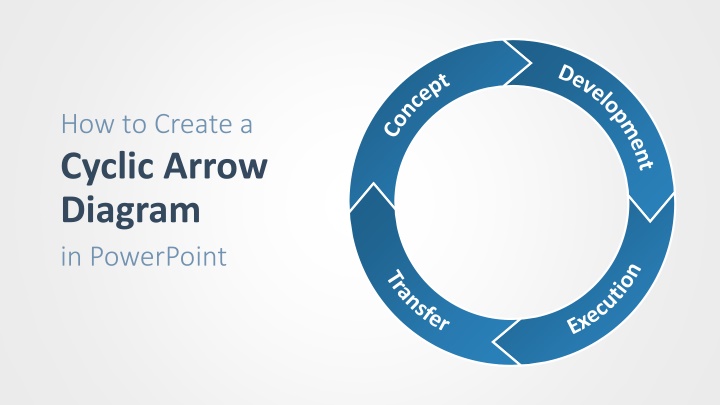 How to Create a
Cyclic Arrow Diagram
in PowerPoint

Concept
Development
Execution
Transfer